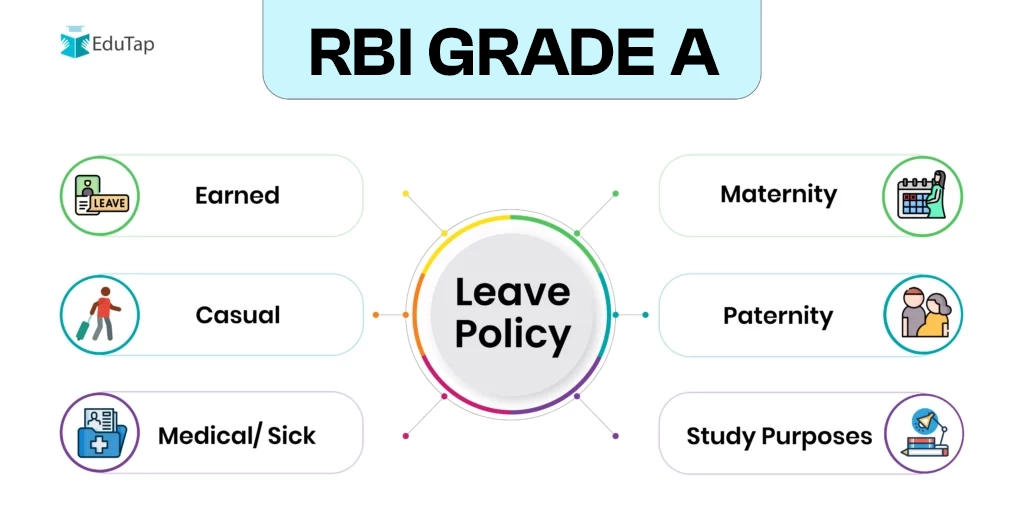 EduTap

RBI GRADE A

LEAVE

Earned

Casual

Medical/ Sick

Leave Policy

Maternity

Paternity

Study Purposes